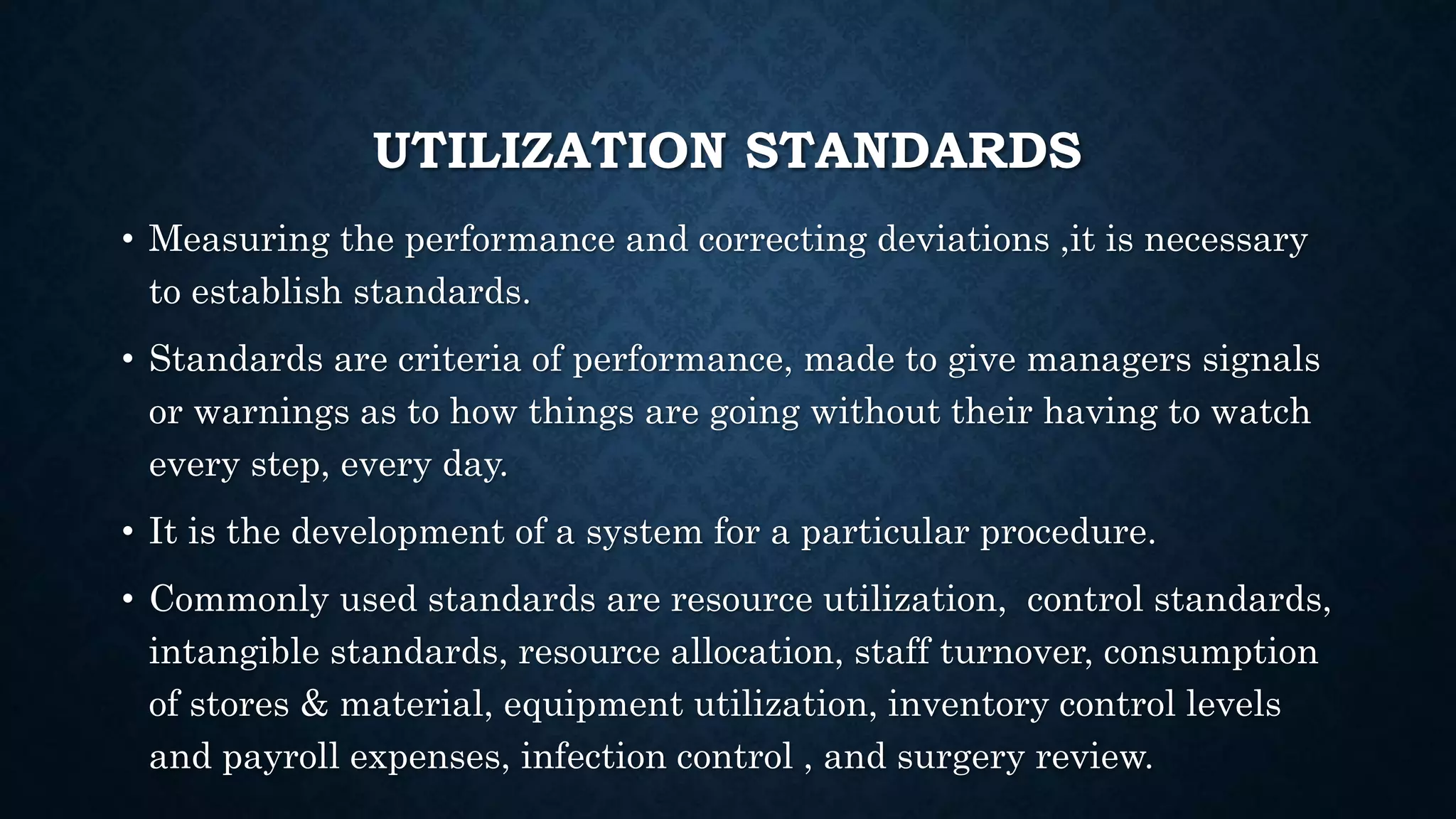 UTILIZATION STANDARDS

• Measuring the performance and correcting deviations ,it is necessary to establish standards.

• Standards are criteria of performance, made to give managers signals or warnings as to how things are going without their having to watch every step, every day.

• It is the development of a system for a particular procedure.

• Commonly used standards are resource utilization, control standards, intangible standards, resource allocation, staff turnover, consumption of stores & material, equipment utilization, inventory control levels and payroll expenses, infection control , and surgery review.